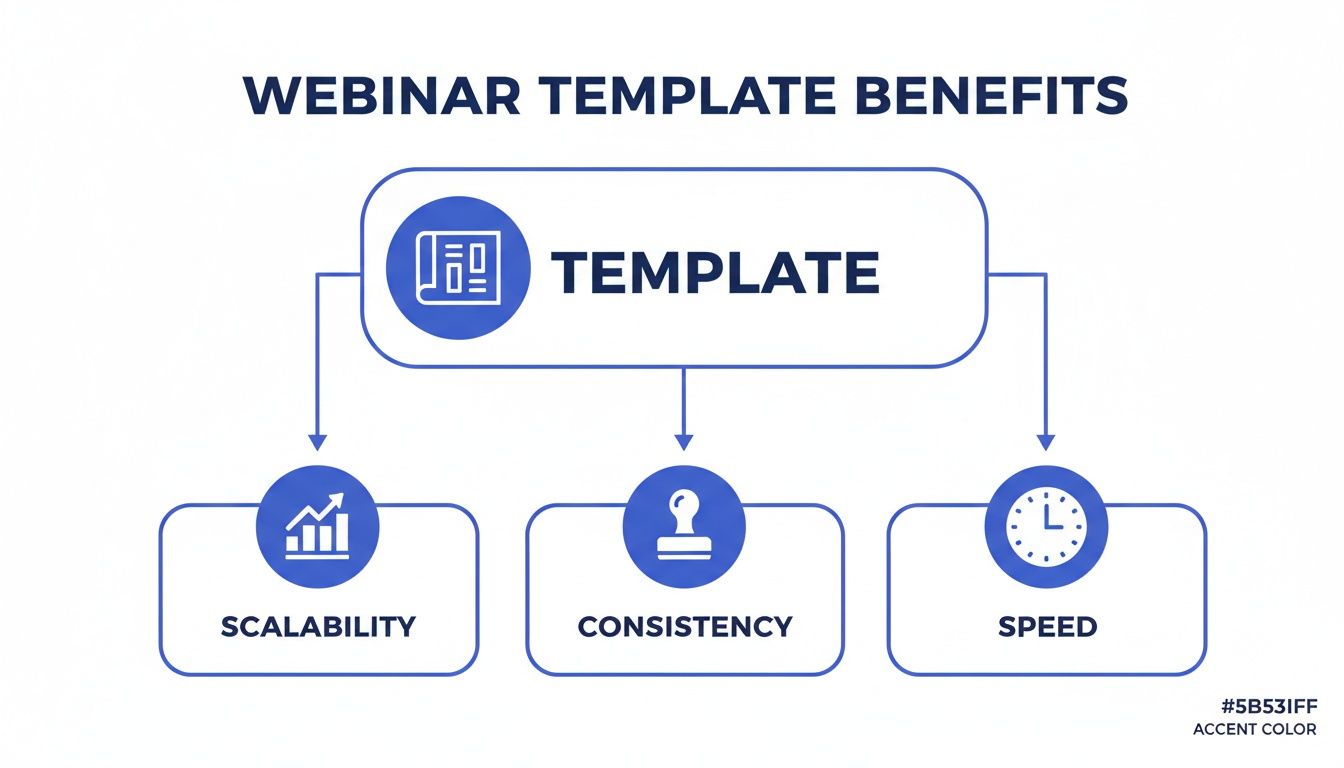 WEBINAR TEMPLATE BENEFITS

TEMPLATE

SCALABILITY

CONSISTENCY

SPEED

#5B53IFF
ACCENT COLOR